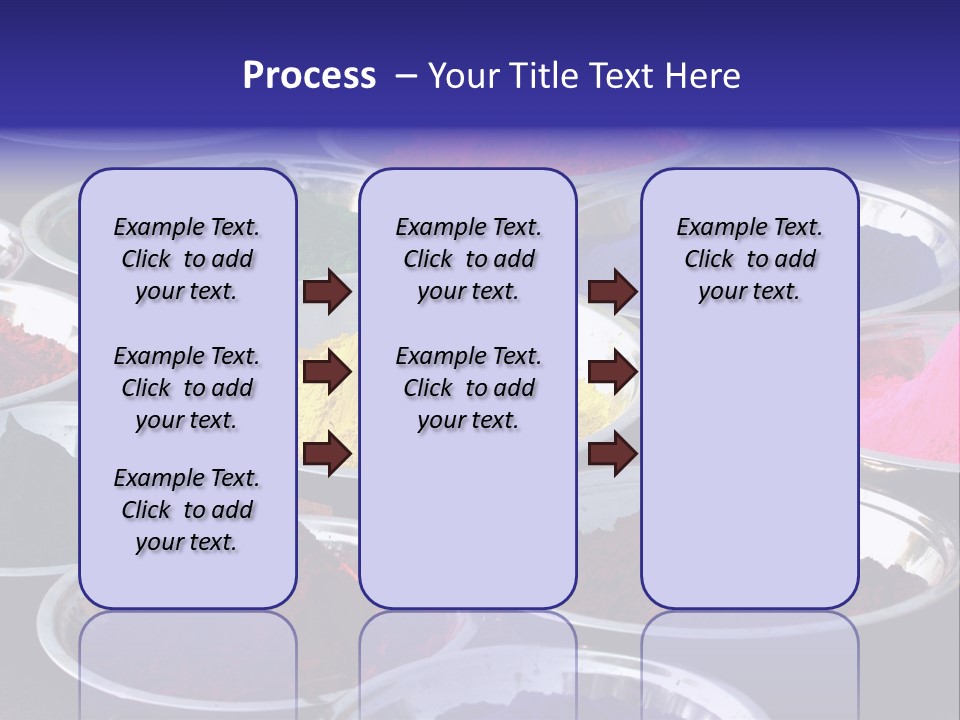 Process – Your Title Text Here

Example Text. Click to add your text.

Example Text. Click to add your text.

Example Text. Click to add your text.

Example Text. Click to add your text.

Example Text. Click to add your text.

Example Text. Click to add your text.